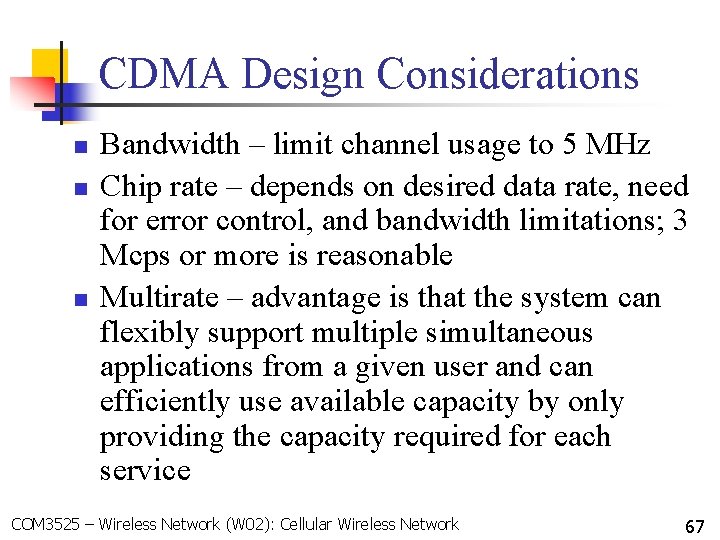 CDMA Design Considerations

- Bandwidth – limit channel usage to 5 MHz
- Chip rate – depends on desired data rate, need for error control, and bandwidth limitations; 3 Mcps or more is reasonable
- Multirate – advantage is that the system can flexibly support multiple simultaneous applications from a given user and can efficiently use available capacity by only providing the capacity required for each service

COM3525 – Wireless Network (W02): Cellular Wireless Network

67